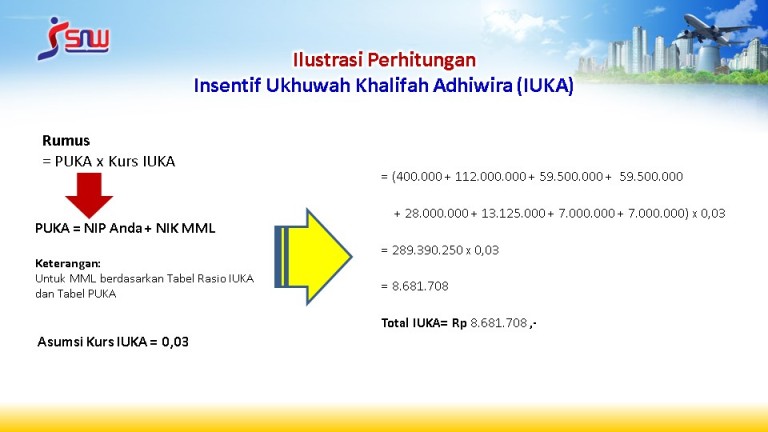 SNW

Ilustrasi Perhitungan
Insentif Ukhuwah Khalifah Adhiwira (IUKA)

Rumus
= PUKA x Kurs IUKA

PUKA = NIP Anda + NIK MML

Keterangan:
Untuk MML berdasarkan Tabel Rasio IUKA dan Tabel PUKA

Asumsi Kurs IUKA = 0,03

= (400.000 + 112.000.000 + 59.500.000 + 59.500.000

+ 28.000.000 + 13.125.000 + 7.000.000 + 7.000.000) x 0,03

= 289.390.250 x 0,03

= 8.681.708

Total IUKA= Rp 8.681.708 ,-